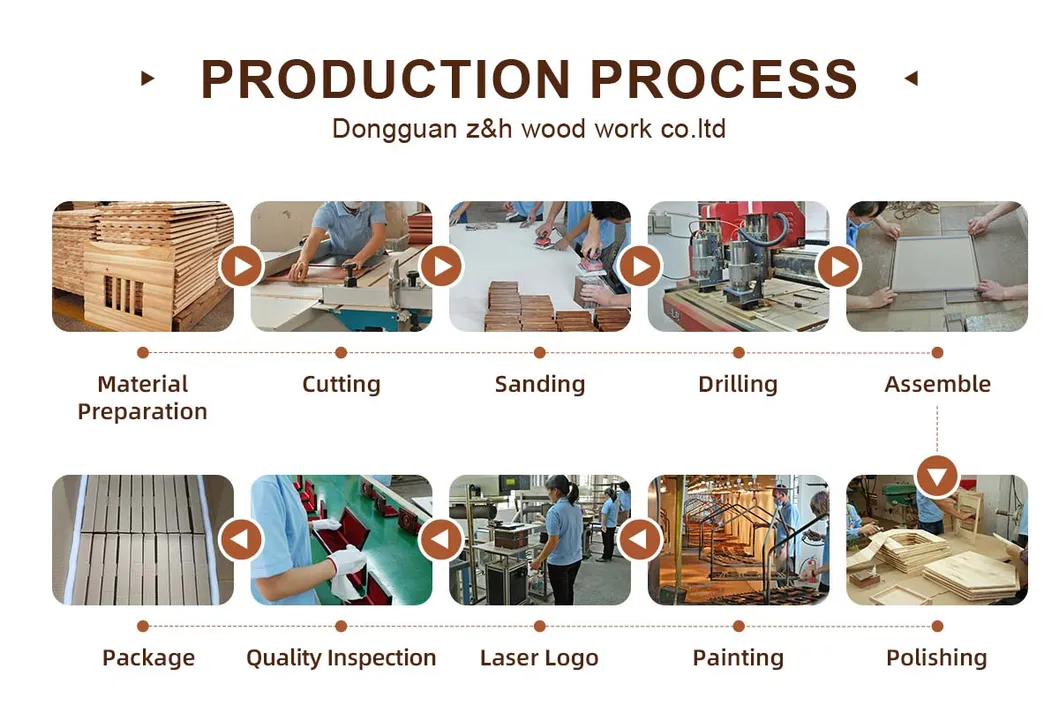 PRODUCTION PROCESS

Dongguan z&h wood work co.ltd

Material Preparation

Cutting

Sanding

Drilling

Assemble

Package

Quality Inspection

Laser Logo

Painting

Polishing